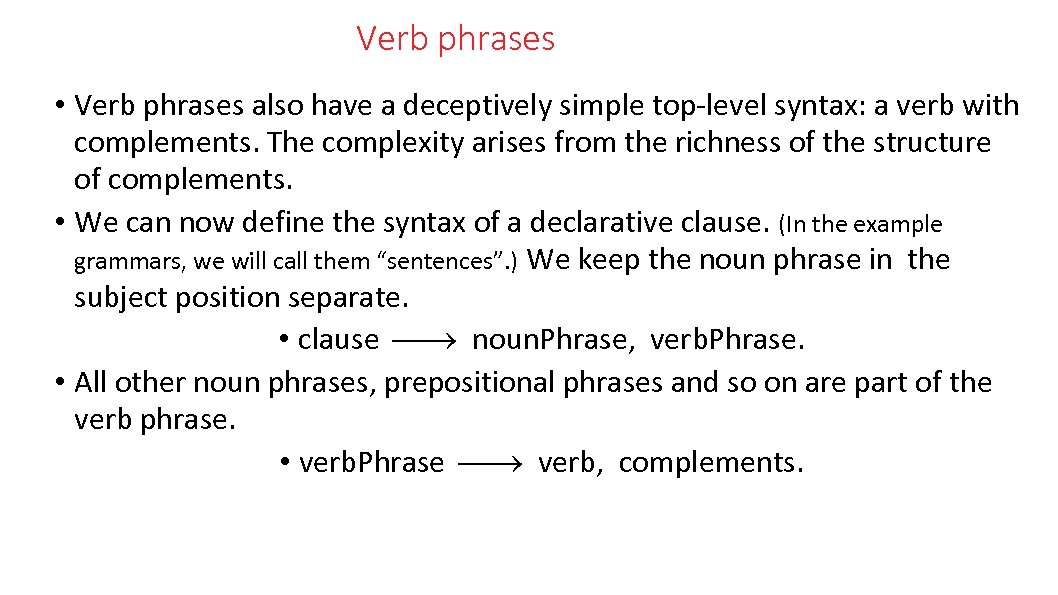 Verb phrases

• Verb phrases also have a deceptively simple top-level syntax: a verb with complements. The complexity arises from the richness of the structure of complements.
• We can now define the syntax of a declarative clause. (In the example grammars, we will call them “sentences”.) We keep the noun phrase in the subject position separate.
• clause $\longrightarrow$ noun.Phrase, verb.Phrase.
• All other noun phrases, prepositional phrases and so on are part of the verb phrase.
• verb.Phrase $\longrightarrow$ verb, complements.